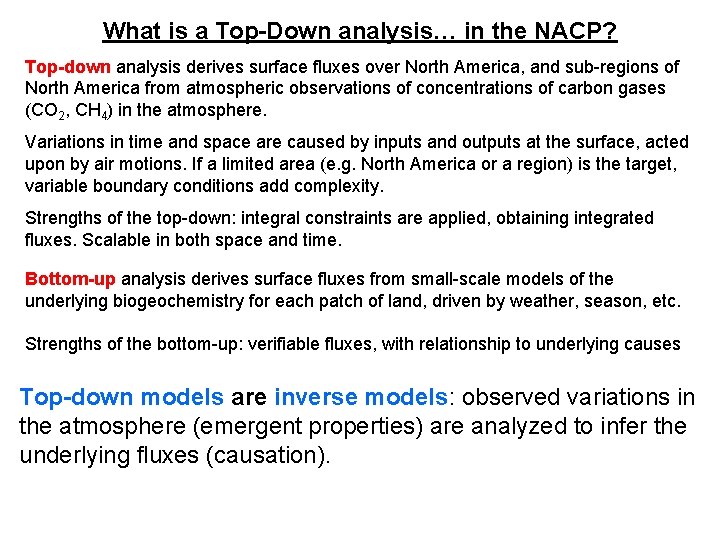 What is a Top-Down analysis… in the NACP?

Top-down analysis derives surface fluxes over North America, and sub-regions of North America from atmospheric observations of concentrations of carbon gases ($CO_2$, $CH_4$) in the atmosphere.

Variations in time and space are caused by inputs and outputs at the surface, acted upon by air motions. If a limited area (e.g. North America or a region) is the target, variable boundary conditions add complexity.

Strengths of the top-down: integral constraints are applied, obtaining integrated fluxes. Scalable in both space and time.

Bottom-up analysis derives surface fluxes from small-scale models of the underlying biogeochemistry for each patch of land, driven by weather, season, etc.

Strengths of the bottom-up: verifiable fluxes, with relationship to underlying causes

Top-down models are inverse models: observed variations in the atmosphere (emergent properties) are analyzed to infer the underlying fluxes (causation).